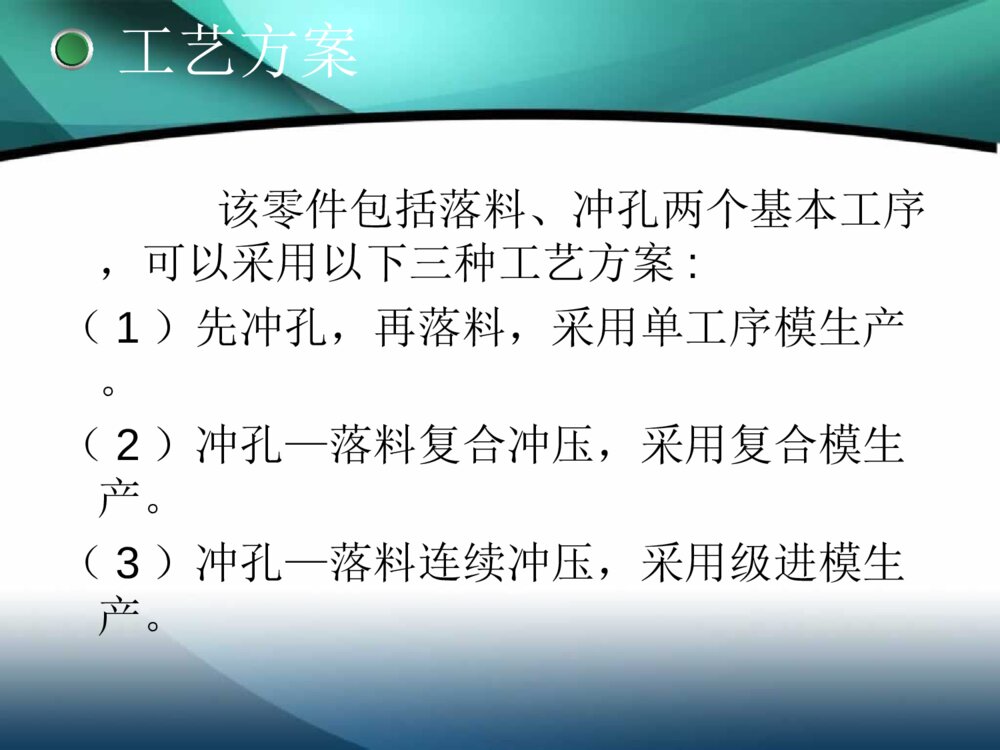 工艺方案

该零件包括落料、冲孔两个基本工序，可以采用以下三种工艺方案：

（1）先冲孔，再落料，采用单工序模生产。

（2）冲孔—落料复合冲压，采用复合模生产。

（3）冲孔—落料连续冲压，采用级进模生产。